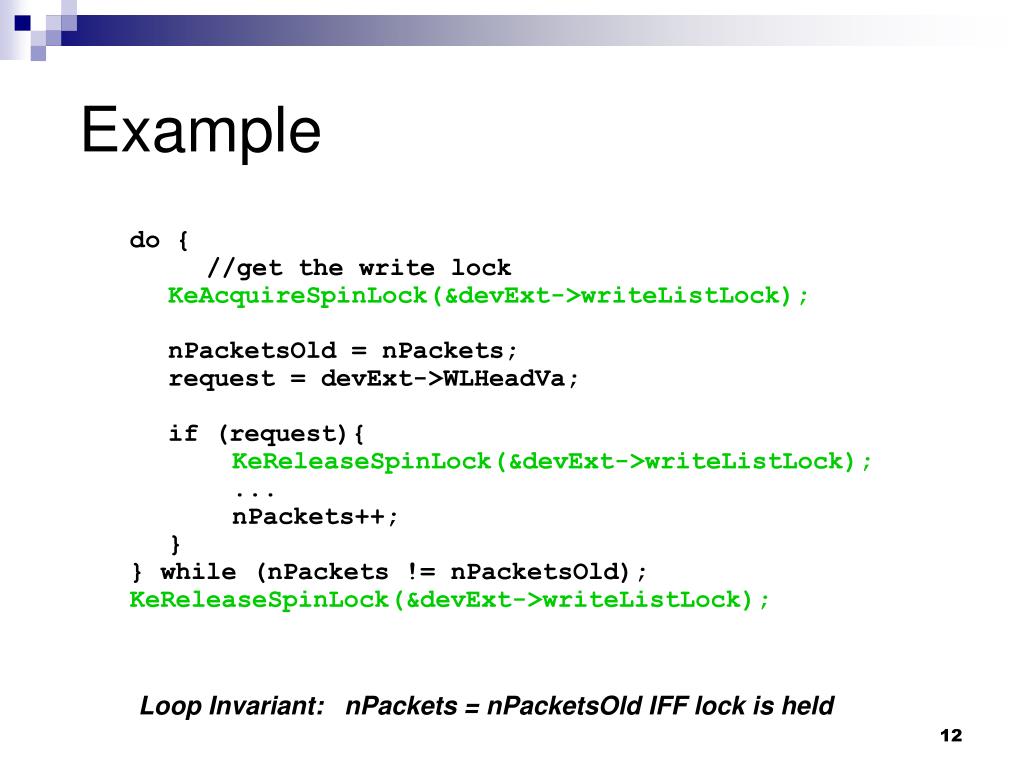 Example

do {
//get the write lock
KeAcquireSpinLock(&devExt->writeListLock);

nPacketsOld = nPackets;
request = devExt->WLHeadVa;

if (request){
KeReleaseSpinLock(&devExt->writeListLock);
...
nPackets++;
}
} while (nPackets != nPacketsOld);
KeReleaseSpinLock(&devExt->writeListLock);

Loop Invariant: nPackets = nPacketsOld IFF lock is held

12